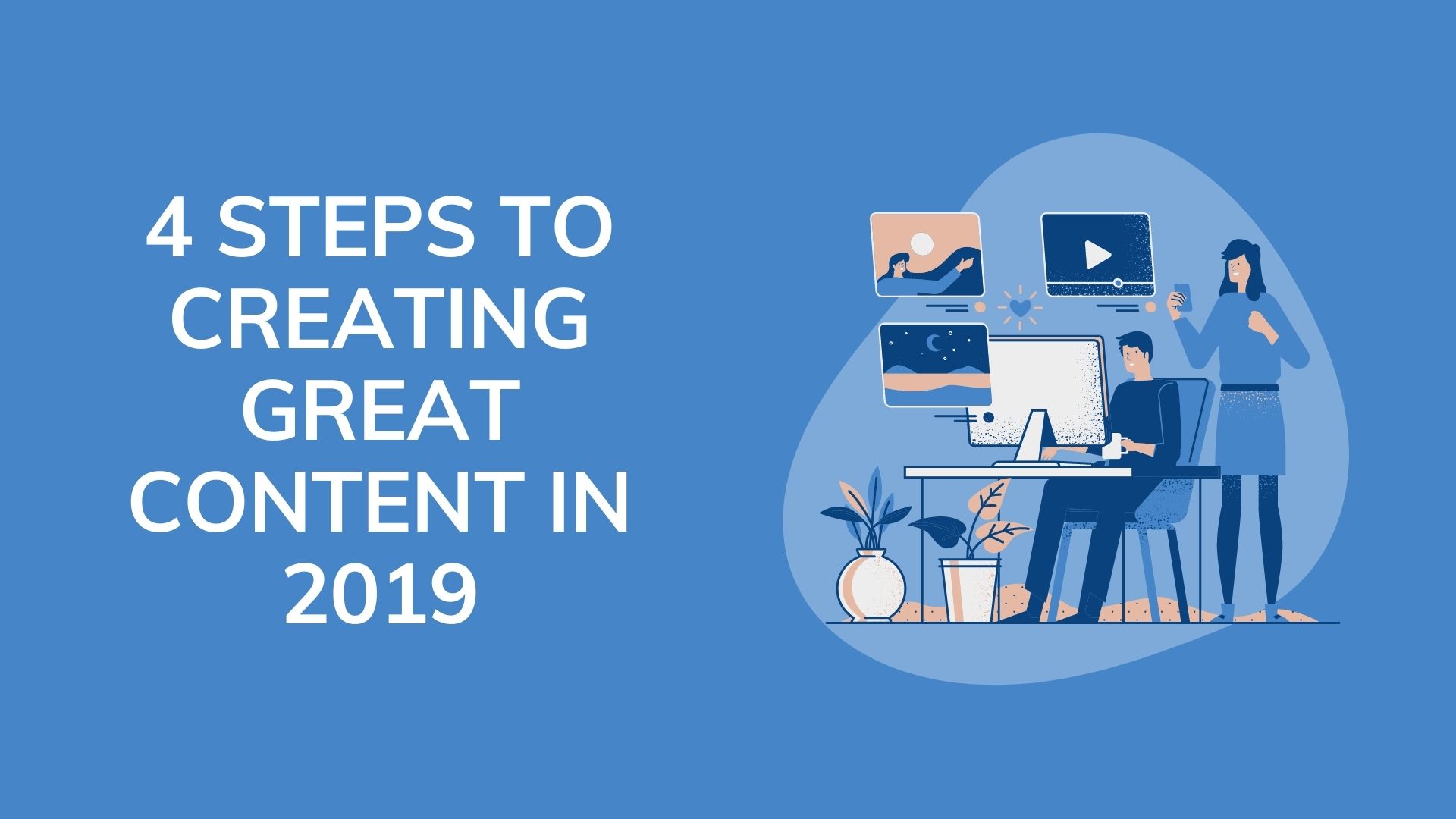 4 STEPS TO CREATING GREAT CONTENT IN 2019